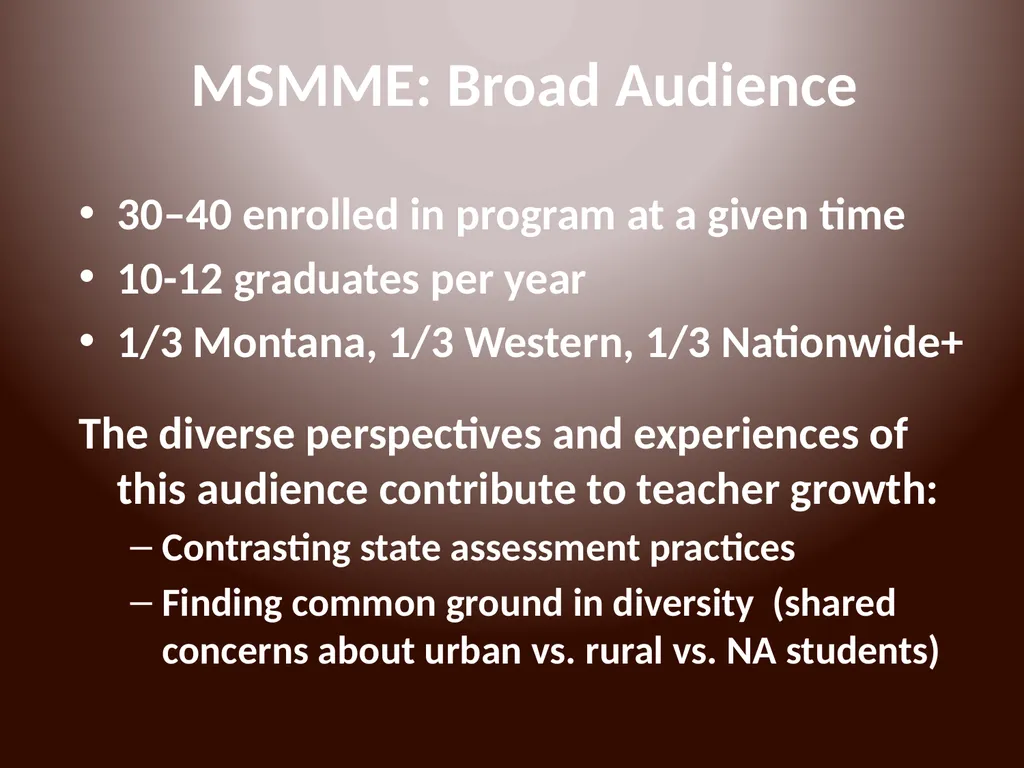 MSMME: Broad Audience

• 30–40 enrolled in program at a given time
• 10-12 graduates per year
• 1/3 Montana, 1/3 Western, 1/3 Nationwide+

The diverse perspectives and experiences of this audience contribute to teacher growth:

– Contrasting state assessment practices
– Finding common ground in diversity (shared concerns about urban vs. rural vs. NA students)